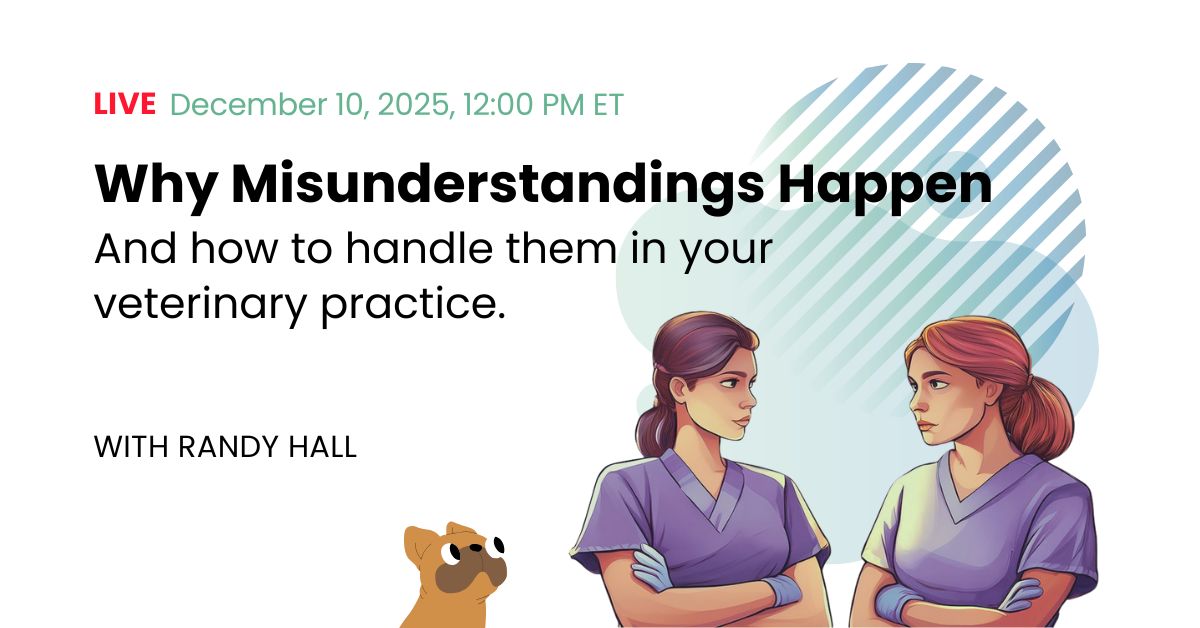 LIVE December 10, 2025, 12:00 PM ET

Why Misunderstandings Happen

And how to handle them in your veterinary practice.

WITH RANDY HALL